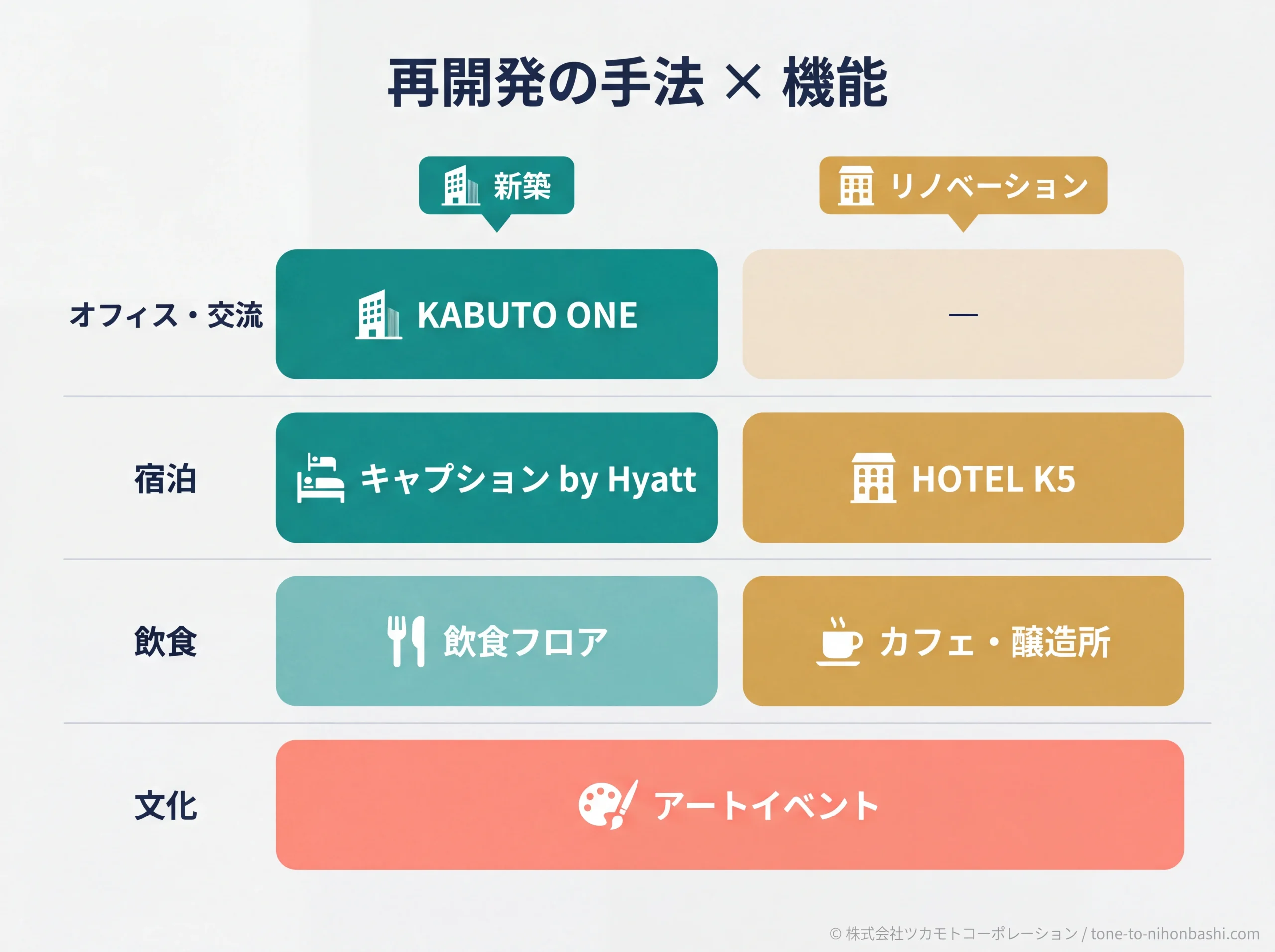 再開発の手法 × 機能

| | 新築 | リノベーション |
|---|---|---|
| オフィス・交流 | KABUTO ONE | — |
| 宿泊 | キャプション by Hyatt | HOTEL K5 |
| 飲食 | 飲食フロア | カフェ・醸造所 |
| 文化 | アートイベント | |

© 株式会社ツカモトコーポレーション / tone-to-nihonbashi.com